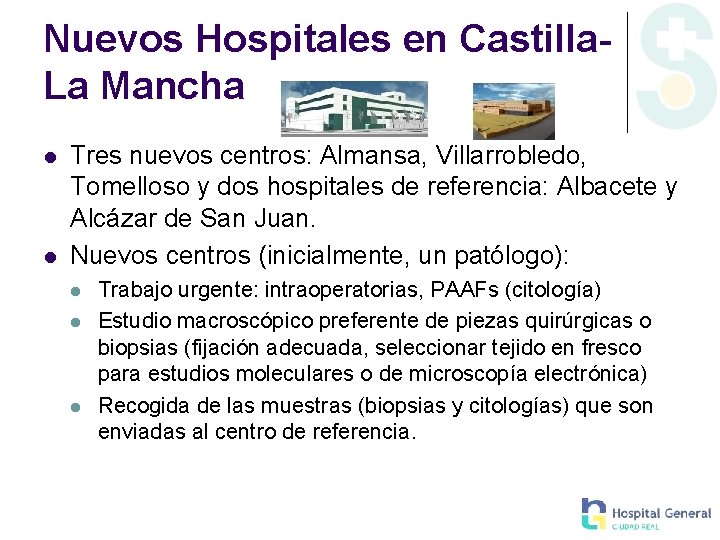 Nuevos Hospitales en Castilla-La Mancha

- Tres nuevos centros: Almansa, Villarrobledo, Tomelloso y dos hospitales de referencia: Albacete y Alcázar de San Juan.
- Nuevos centros (inicialmente, un patólogo):
  - Trabajo urgente: intraoperatorias, PAAFs (citología)
  - Estudio macroscópico preferente de piezas quirúrgicas o biopsias (fijación adecuada, seleccionar tejido en fresco para estudios moleculares o de microscopía electrónica)
  - Recogida de las muestras (biopsias y citologías) que son enviadas al centro de referencia.

Hospital General
CIUDAD REAL